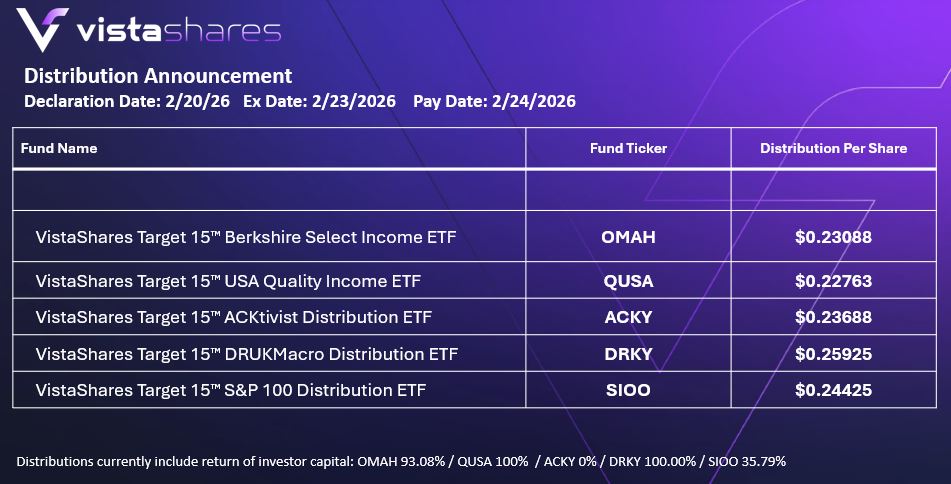 vistashares

Distribution Announcement
Declaration Date: 2/20/26 Ex Date: 2/23/2026 Pay Date: 2/24/2026

| Fund Name | Fund Ticker | Distribution Per Share |
|---|---|---|
| | | |
| VistaShares Target 15™ Berkshire Select Income ETF | OMAH | $0.23088 |
| VistaShares Target 15™ USA Quality Income ETF | QUSA | $0.22763 |
| VistaShares Target 15™ ACKtivist Distribution ETF | ACKY | $0.23688 |
| VistaShares Target 15™ DRUKMacro Distribution ETF | DRKY | $0.25925 |
| VistaShares Target 15™ S&P 100 Distribution ETF | SIOO | $0.24425 |

Distributions currently include return of investor capital: OMAH 93.08% / QUSA 100% / ACKY 0% / DRKY 100.00% / SIOO 35.79%